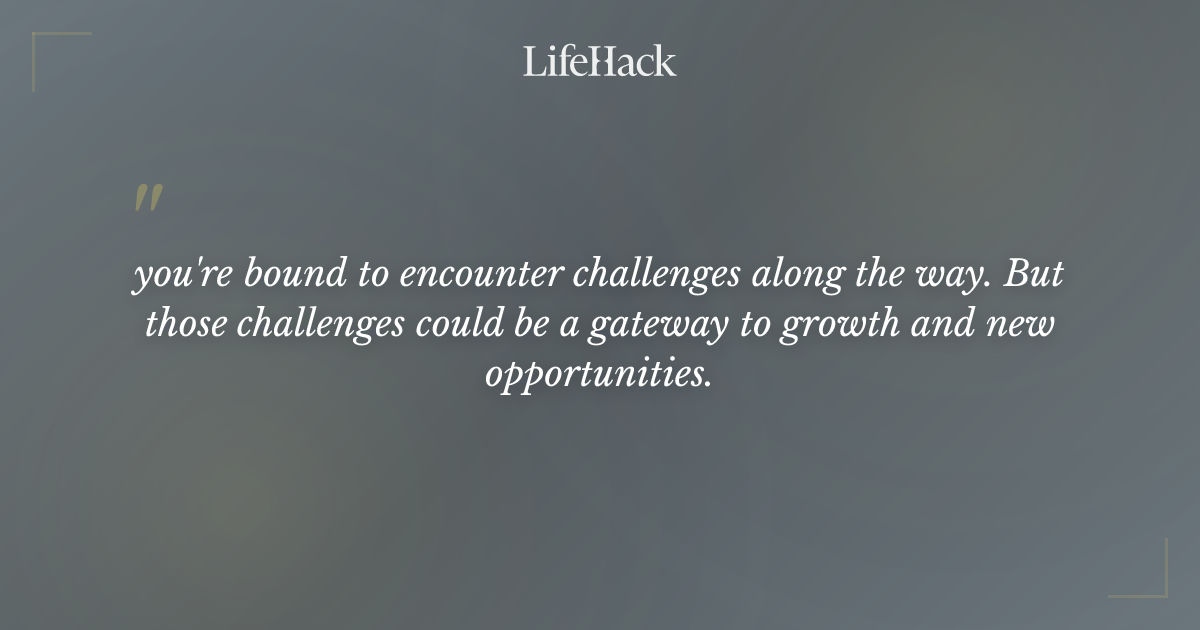 LifeHack

"

you're bound to encounter challenges along the way. But those challenges could be a gateway to growth and new opportunities.